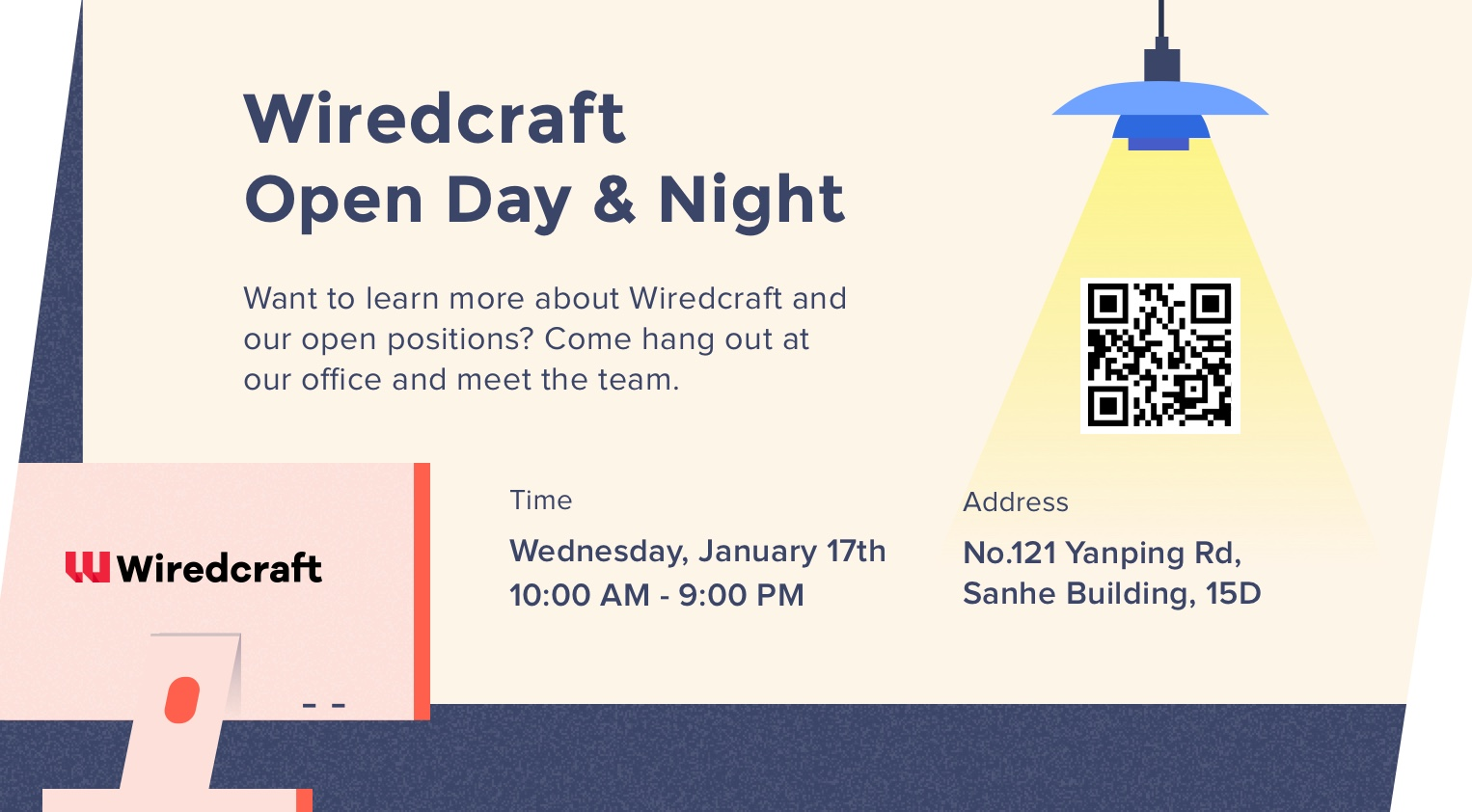 Wiredcraft
Open Day & Night

Want to learn more about Wiredcraft and our open positions? Come hang out at our office and meet the team.

Wiredcraft

Time
Wednesday, January 17th
10:00 AM - 9:00 PM

Address
No.121 Yanping Rd,
Sanhe Building, 15D